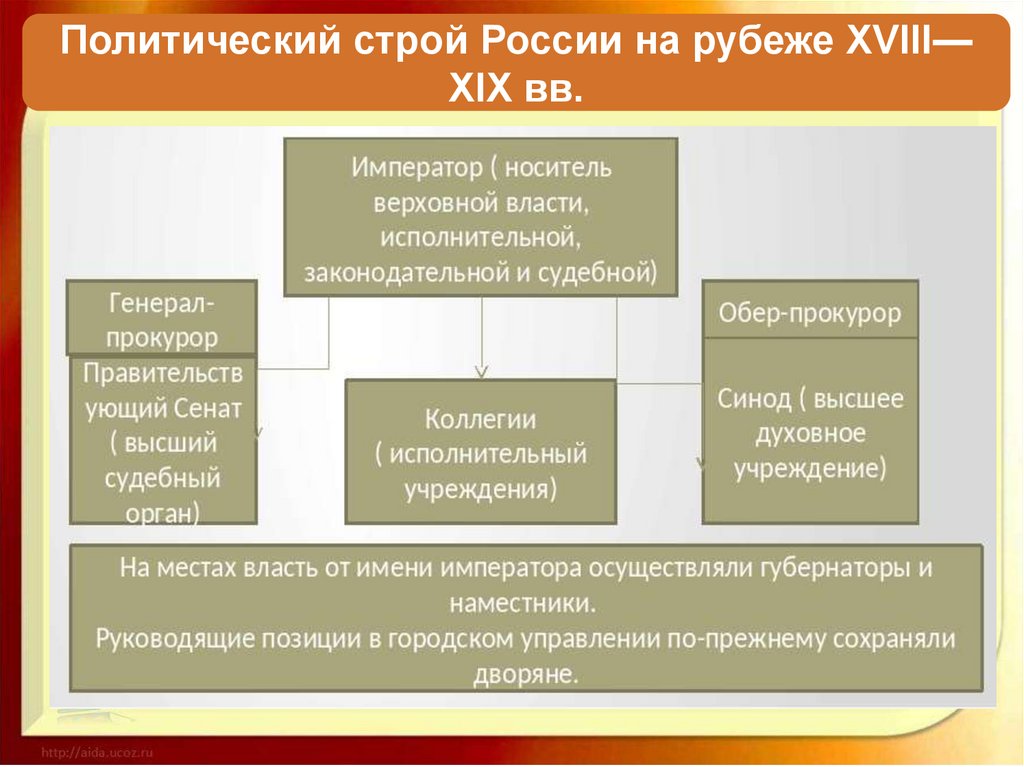 Политический строй России на рубеже XVIII—XIX вв.

Император ( носитель верховной власти, исполнительной, законодательной и судебной)

Генерал-прокурор

Правительствующий Сенат ( высший судебный орган)

Коллегии ( исполнительный учреждения)

Обер-прокурор

Синод ( высшее духовное учреждение)

На местах власть от имени императора осуществляли губернаторы и наместники.
Руководящие позиции в городском управлении по-прежнему сохраняли дворяне.

http://aida.ucoz.ru